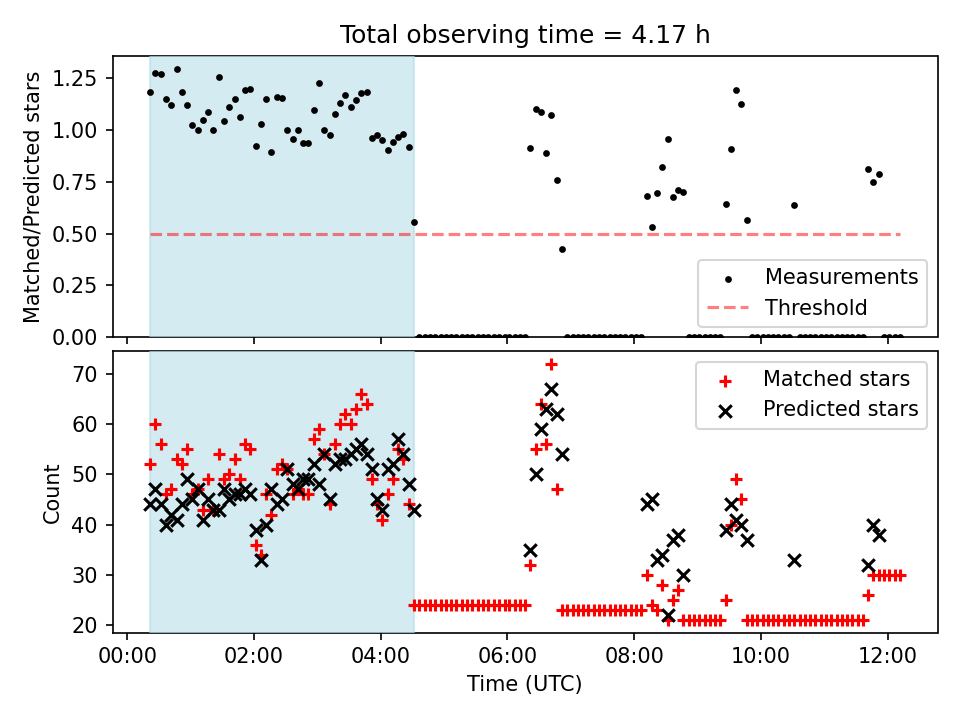 Total observing time = 4.17 h

Matched/Predicted stars

1.25
1.00
0.75
0.50
0.25
0.00

Measurements
Threshold

Count

70
60
50
40
30
20

Matched stars
Predicted stars

00:00
02:00
04:00
06:00
08:00
10:00
12:00

Time (UTC)